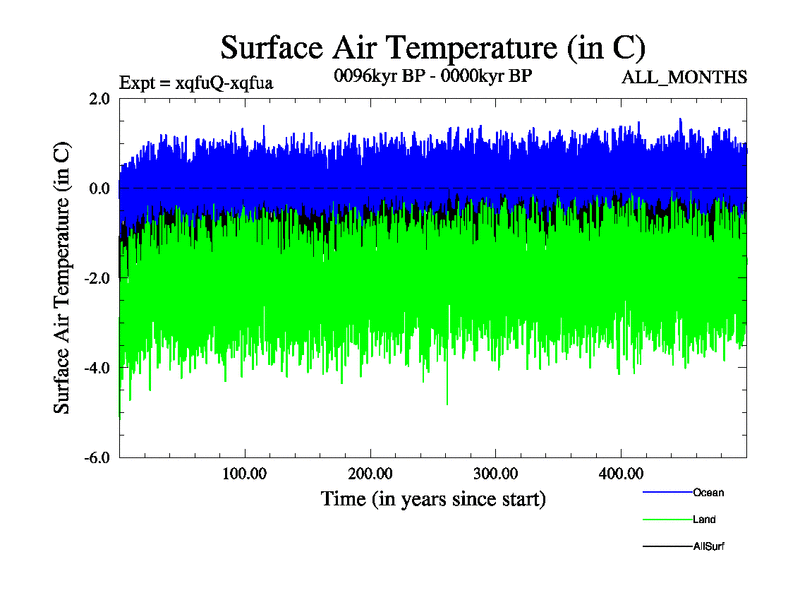 Surface Air Temperature (in C)

Expt = xqfuQ-xqfua

0096kyr BP - 0000kyr BP

ALL_MONTHS

Surface Air Temperature (in C)

2.0

0.0

-2.0

-4.0

-6.0

100.00

200.00

300.00

400.00

Time (in years since start)

Ocean

Land

AllSurf